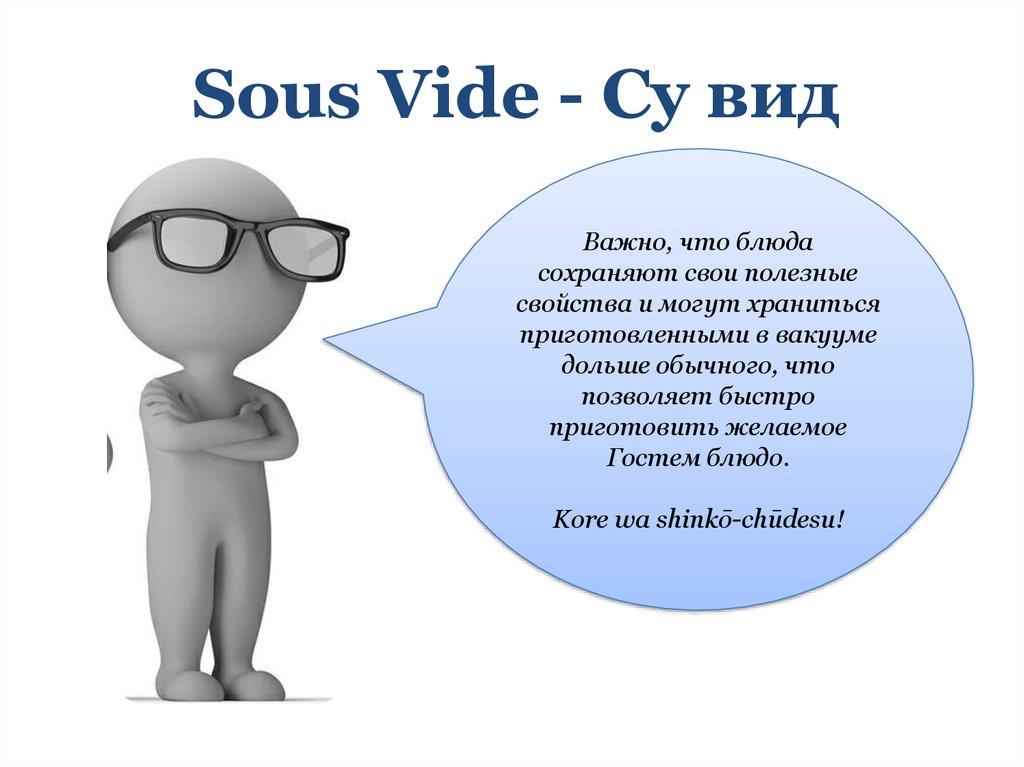 Sous Vide - Су вид

Важно, что блюда сохраняют свои полезные свойства и могут храниться приготовленными в вакууме дольше обычного, что позволяет быстро приготовить желаемое Гостем блюдо.

Kore wa shinkō-chūdesu!